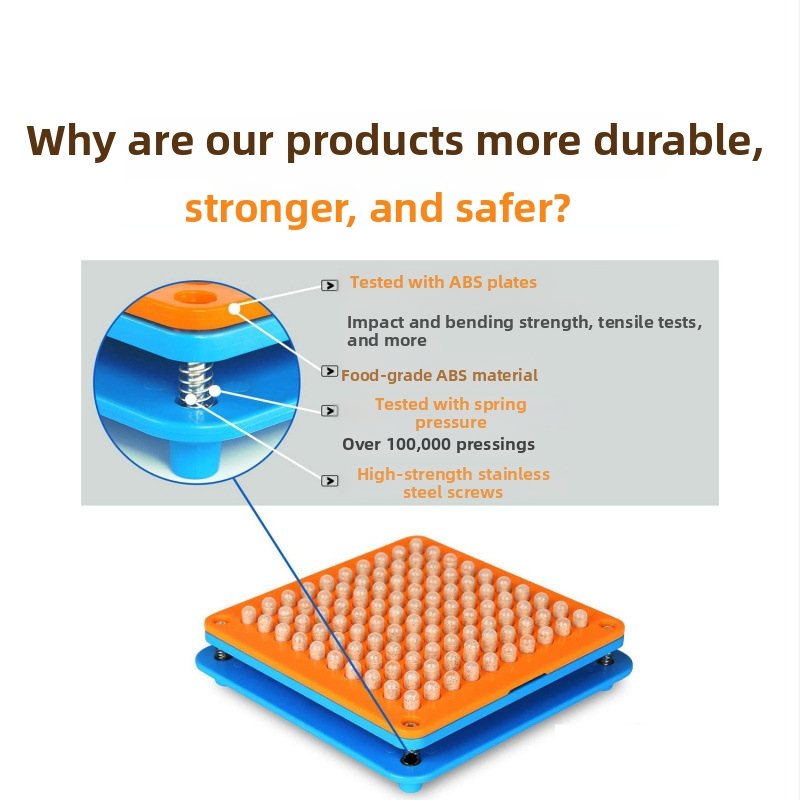 Why are our products more durable,

stronger, and safer?

Tested with ABS plates

Impact and bending strength, tensile tests, and more

Food-grade ABS material

Tested with spring pressure

Over 100,000 pressings

High-strength stainless steel screws